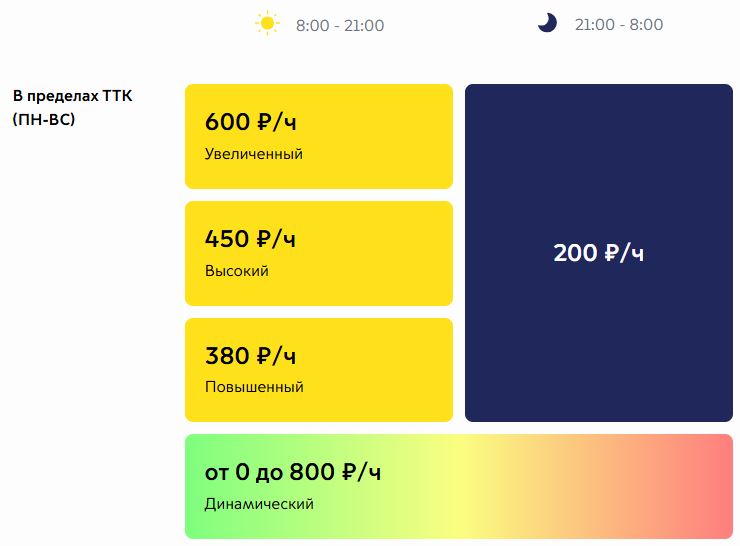 8:00 - 21:00

21:00 - 8:00

В пределах ТТК (ПН-ВС)

600 ₽/ч
Увеличенный

450 ₽/ч
Высокий

380 ₽/ч
Повышенный

200 ₽/ч

от 0 до 800 ₽/ч
Динамический